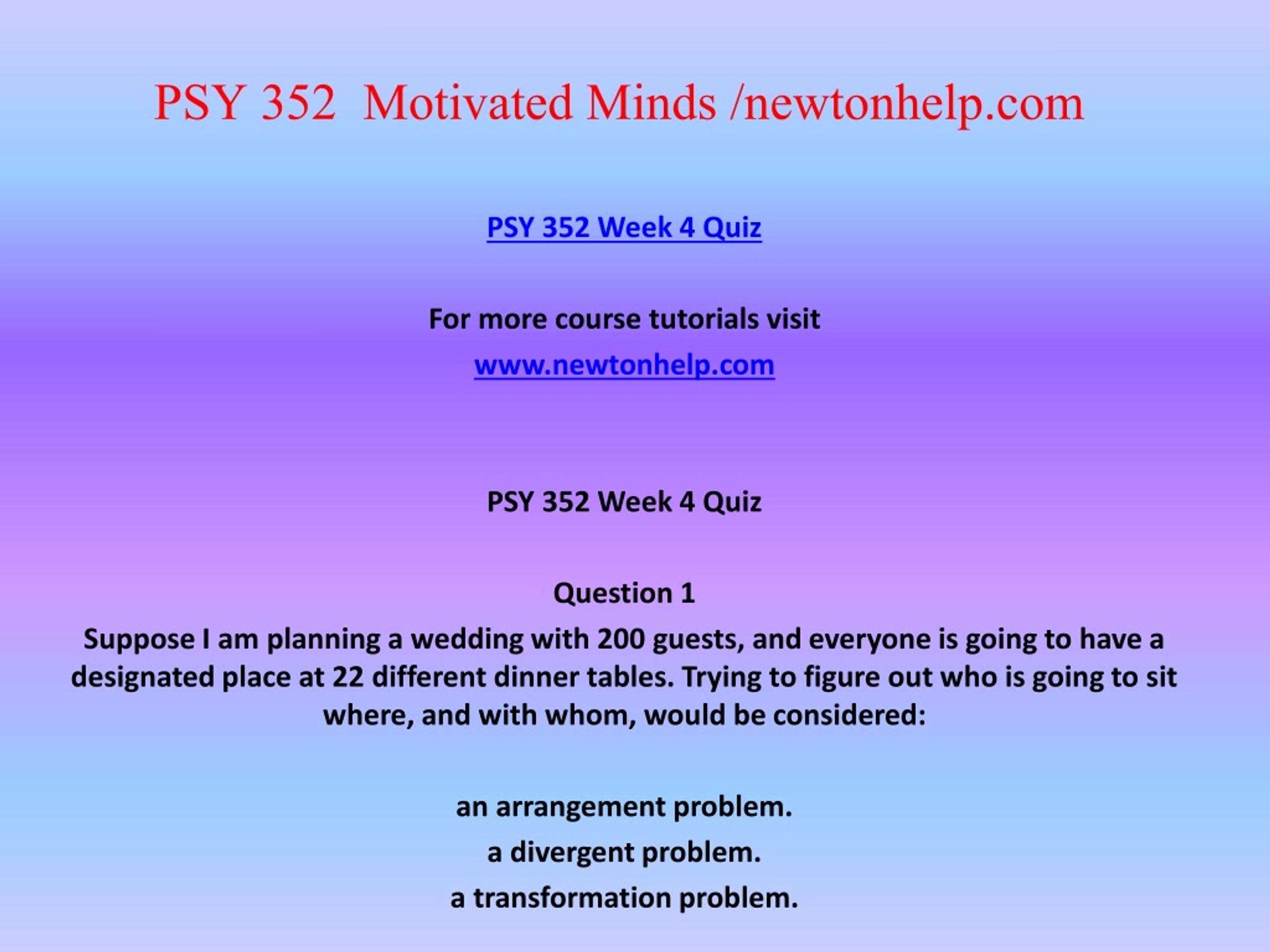 PSY 352 Motivated Minds /newtonhelp.com

PSY 352 Week 4 Quiz

For more course tutorials visit

www.newtonhelp.com

PSY 352 Week 4 Quiz

Question 1

Suppose I am planning a wedding with 200 guests, and everyone is going to have a designated place at 22 different dinner tables. Trying to figure out who is going to sit where, and with whom, would be considered:

an arrangement problem.

a divergent problem.

a transformation problem.